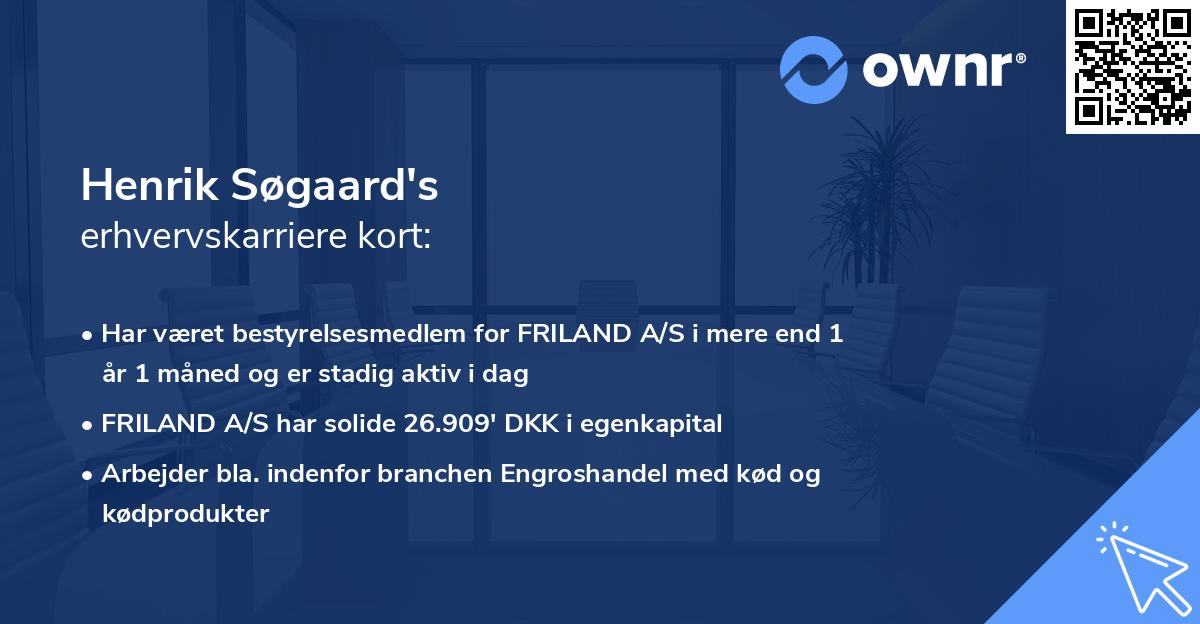 ownr®

Henrik Søgaard's
erhvervskarriere kort:

• Har været bestyrelsesmedlem for FRILAND A/S i mere end 1 år 1 måned og er stadig aktiv i dag

• FRILAND A/S har solide 26.909' DKK i egenkapital

• Arbejder bla. indenfor branchen Engroshandel med kød og kødprodukter